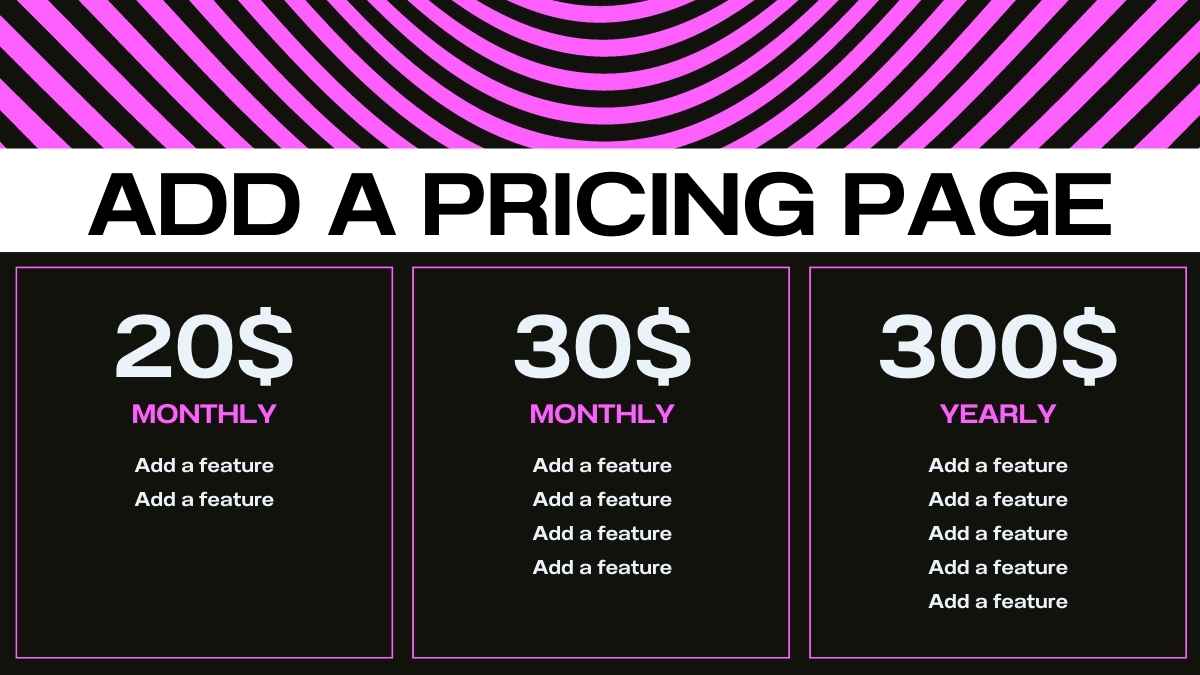 ADD A PRICING PAGE

20$
MONTHLY
Add a feature
Add a feature

30$
MONTHLY
Add a feature
Add a feature
Add a feature
Add a feature

300$
YEARLY
Add a feature
Add a feature
Add a feature
Add a feature
Add a feature